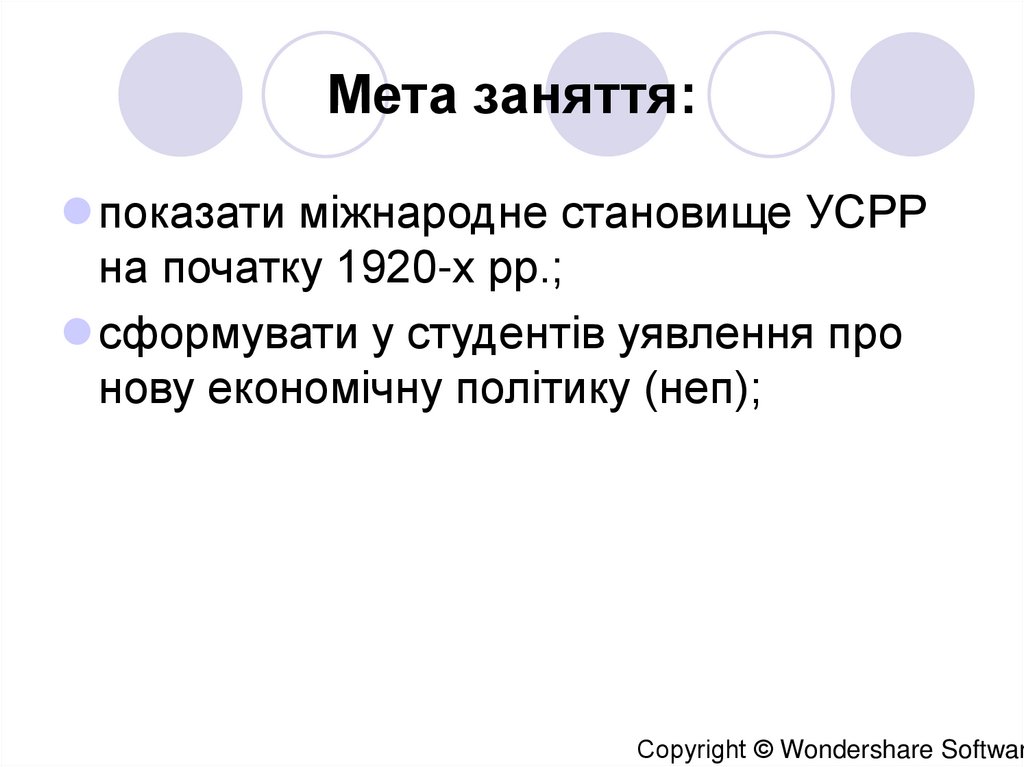 Мета заняття:

показати міжнародне становище УСРР на початку 1920-х рр.;

сформувати у студентів уявлення про нову економічну політику (неп);

Copyright © Wondershare Softwar